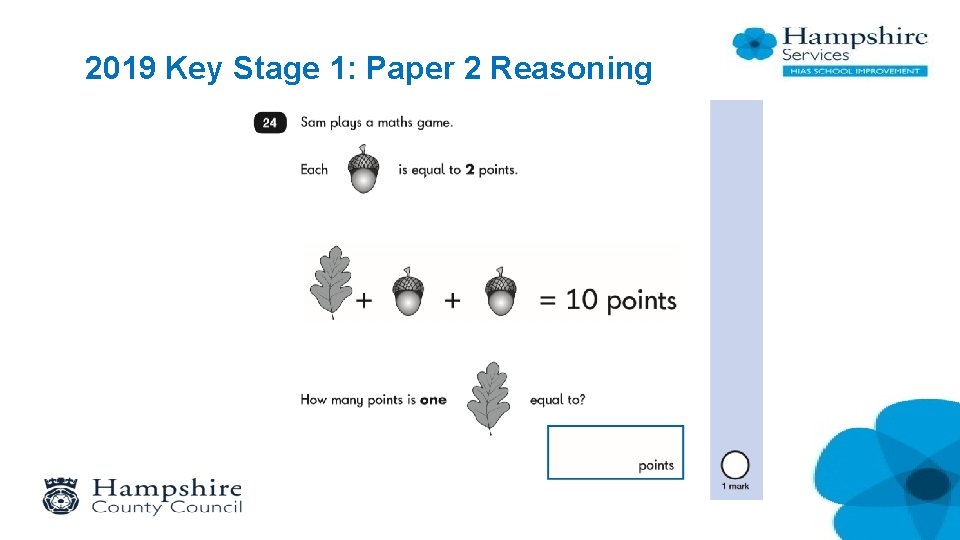 2019 Key Stage 1: Paper 2 Reasoning

Hampshire Services
HIAS SCHOOL IMPROVEMENT

24 Sam plays a maths game.

Each is equal to **2** points.

+ + = 10 points

How many points is **one** equal to?

points

1 mark

Hampshire County Council